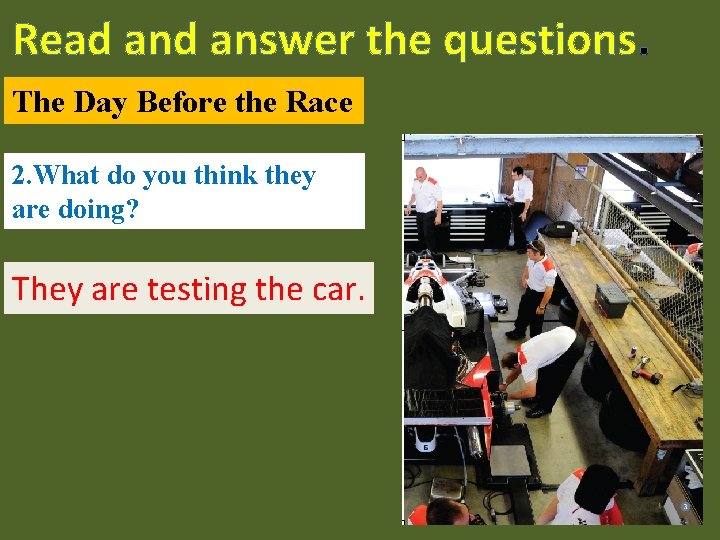 Read and answer the questions.

The Day Before the Race

2.What do you think they are doing?

They are testing the car.